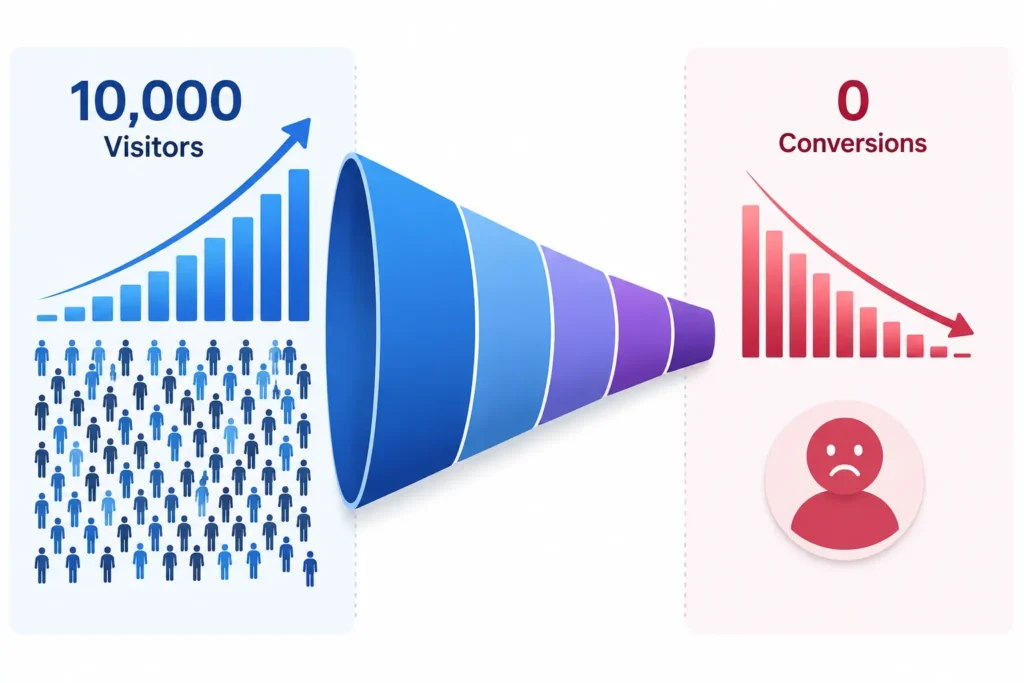 10,000
Visitors

0
Conversions